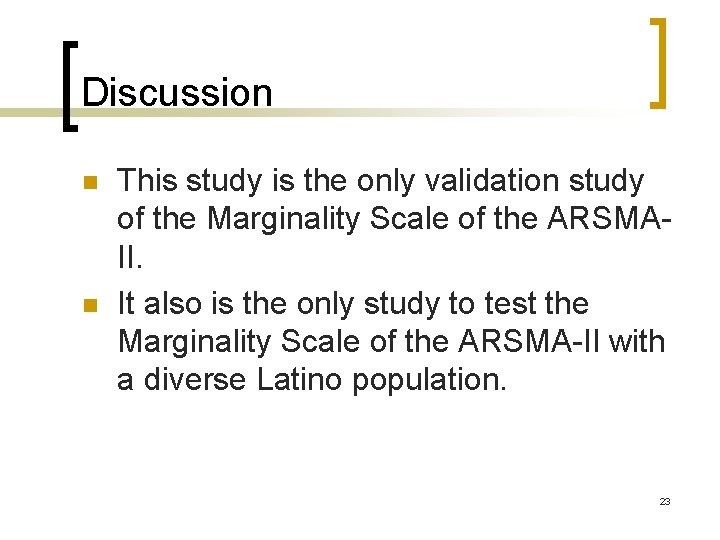 Discussion

This study is the only validation study of the Marginality Scale of the ARSMA-II.

It also is the only study to test the Marginality Scale of the ARSMA-II with a diverse Latino population.

23